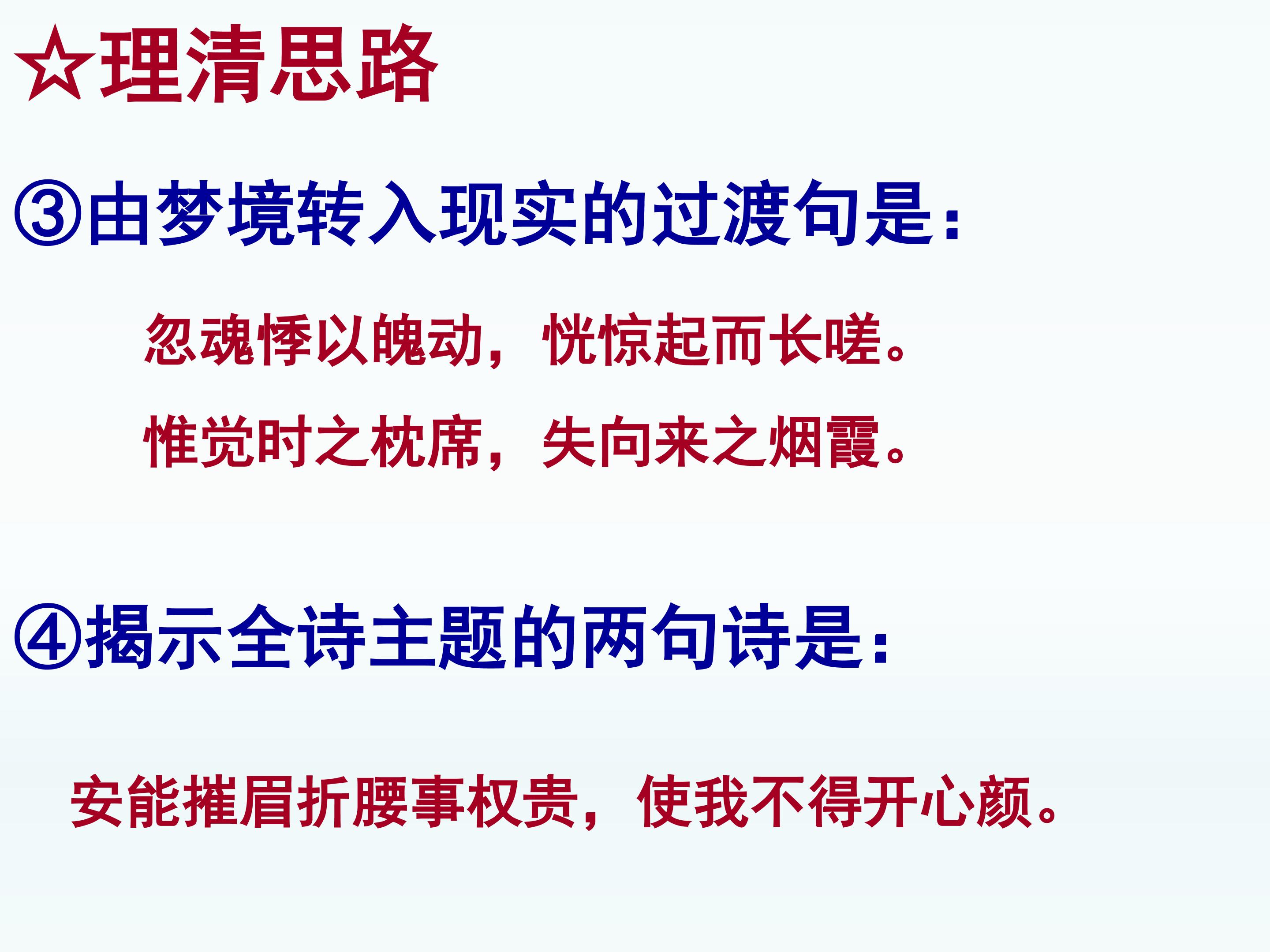 ☆理清思路

③由梦境转入现实的过渡句是：

忽魂悸以魄动，恍惊起而长嗟。

惟觉时之枕席，失向来之烟霞。

④揭示全诗主题的两句诗是：

安能摧眉折腰事权贵，使我不得开心颜。